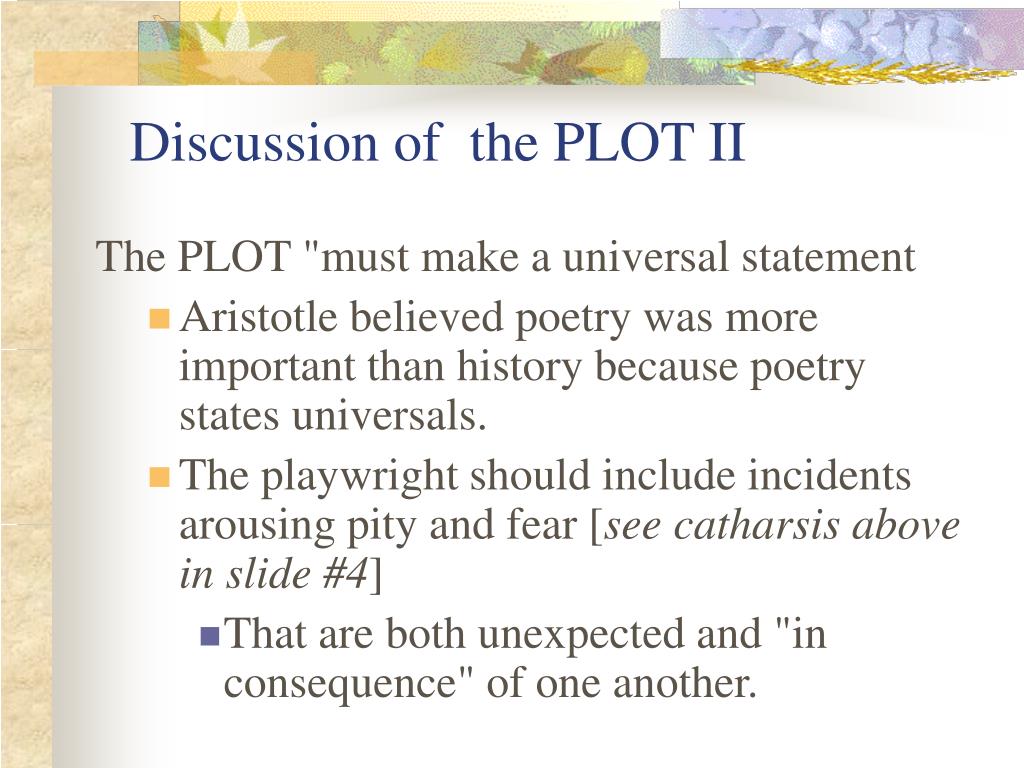 Discussion of the PLOT II

The PLOT "must make a universal statement

Aristotle believed poetry was more important than history because poetry states universals.

The playwright should include incidents arousing pity and fear [see catharsis above in slide #4]

That are both unexpected and "in consequence" of one another.